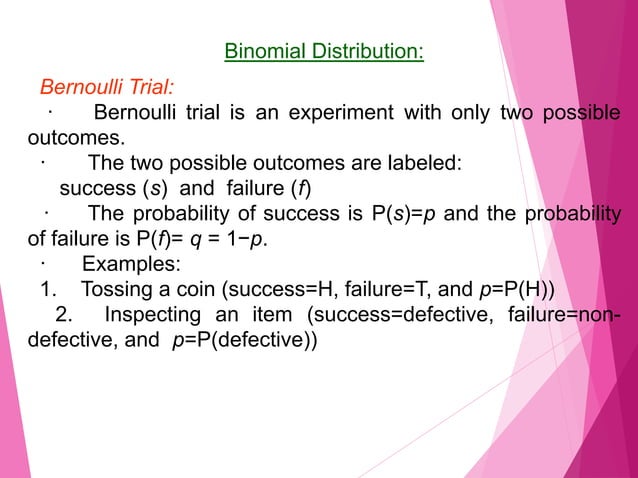 Binomial Distribution:

Bernoulli Trial:

· Bernoulli trial is an experiment with only two possible outcomes.

· The two possible outcomes are labeled: success ($s$) and failure ($f$)

· The probability of success is P($s$)=$p$ and the probability of failure is P($f$)= $q$ = 1−$p$.

· Examples:

1. Tossing a coin (success=H, failure=T, and $p$=P(H))

2. Inspecting an item (success=defective, failure=non-defective, and $p$=P(defective))